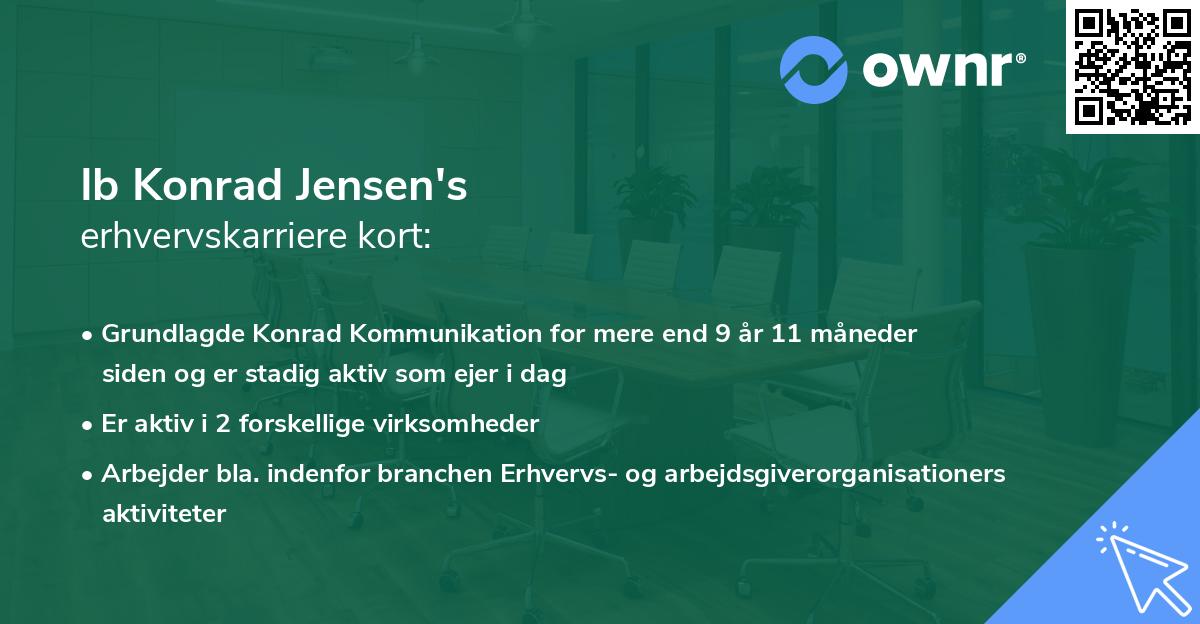 ownr®

Ib Konrad Jensen's
erhvervskarriere kort:

• Grundlagde Konrad Kommunikation for mere end 9 år 11 måneder siden og er stadig aktiv som ejer i dag

• Er aktiv i 2 forskellige virksomheder

• Arbejder bla. indenfor branchen Erhvervs- og arbejdsgiverorganisationers aktiviteter